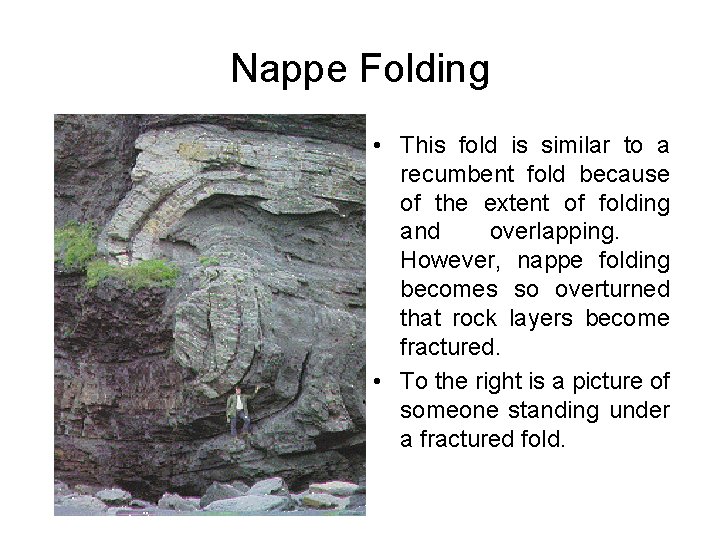 Nappe Folding

• This fold is similar to a recumbent fold because of the extent of folding and overlapping. However, nappe folding becomes so overturned that rock layers become fractured.

• To the right is a picture of someone standing under a fractured fold.